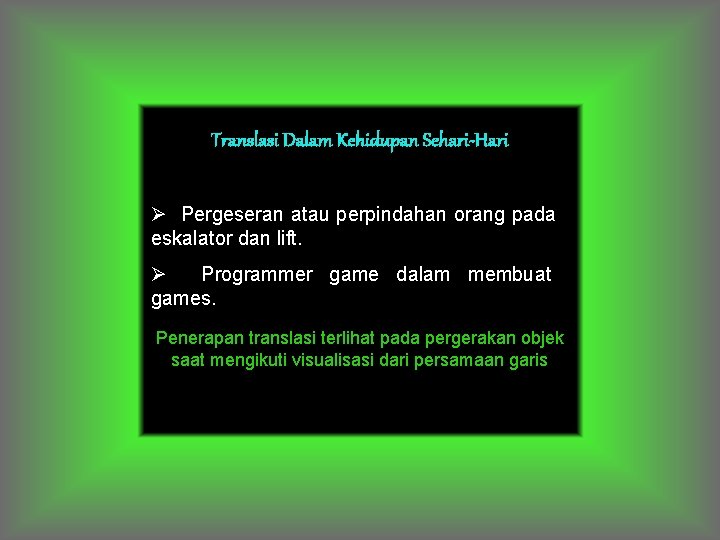 Translasi Dalam Kehidupan Sehari-Hari

➢ Pergeseran atau perpindahan orang pada eskalator dan lift.

➢ Programmer game dalam membuat games.

Penerapan translasi terlihat pada pergerakan objek saat mengikuti visualisasi dari persamaan garis